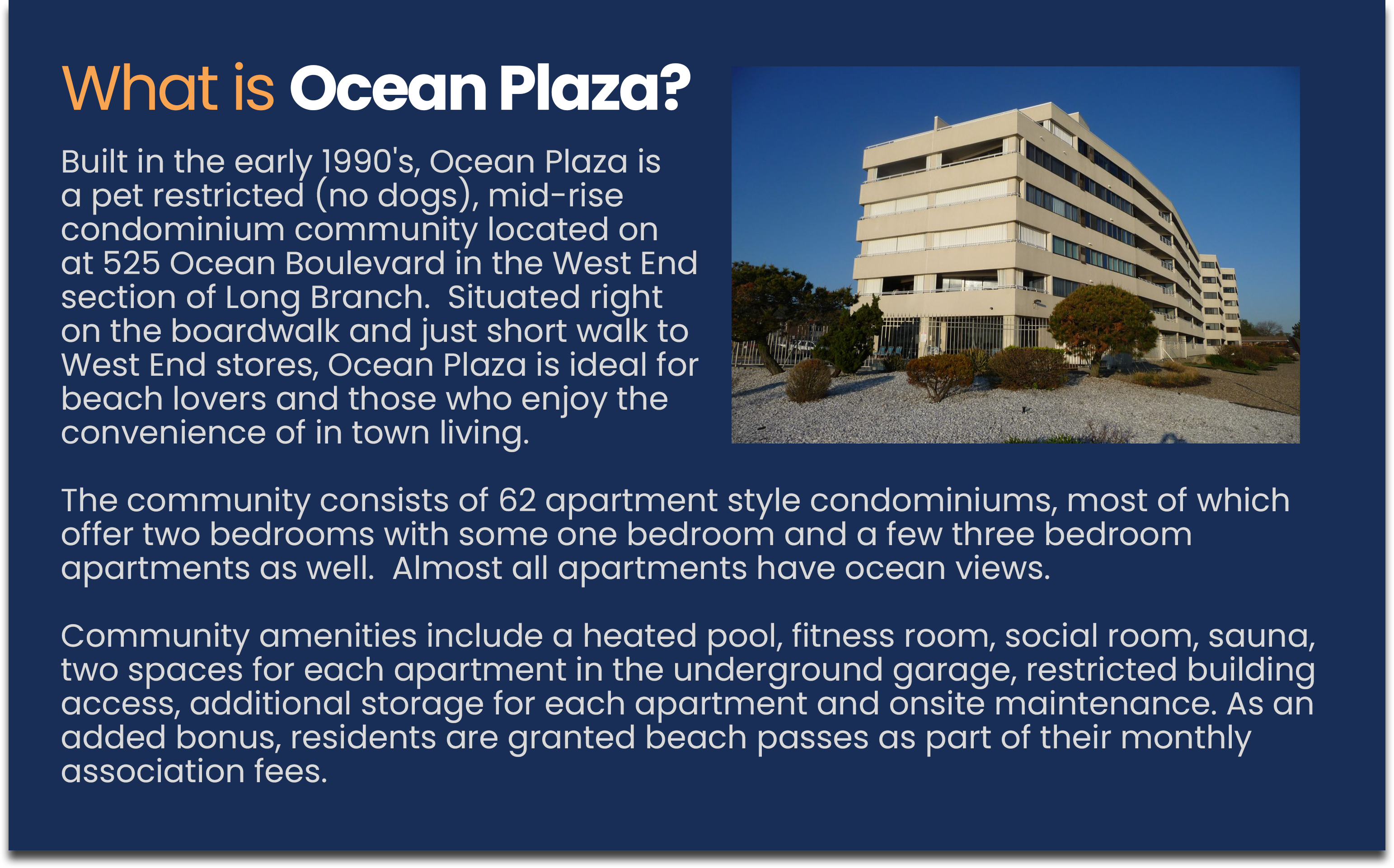 What is Ocean Plaza?

Built in the early 1990's, Ocean Plaza is a pet restricted (no dogs), mid-rise condominium community located on at 525 Ocean Boulevard in the West End section of Long Branch.  Situated right on the boardwalk and just short walk to West End stores, Ocean Plaza is ideal for beach lovers and those who enjoy the convenience of in town living.

The community consists of 62 apartment style condominiums, most of which offer two bedrooms with some one bedroom and a few three bedroom apartments as well.  Almost all apartments have ocean views.

Community amenities include a heated pool, fitness room, social room, sauna, two spaces for each apartment in the underground garage, restricted building access, additional storage for each apartment and onsite maintenance. As an added bonus, residents are granted beach passes as part of their monthly association fees.